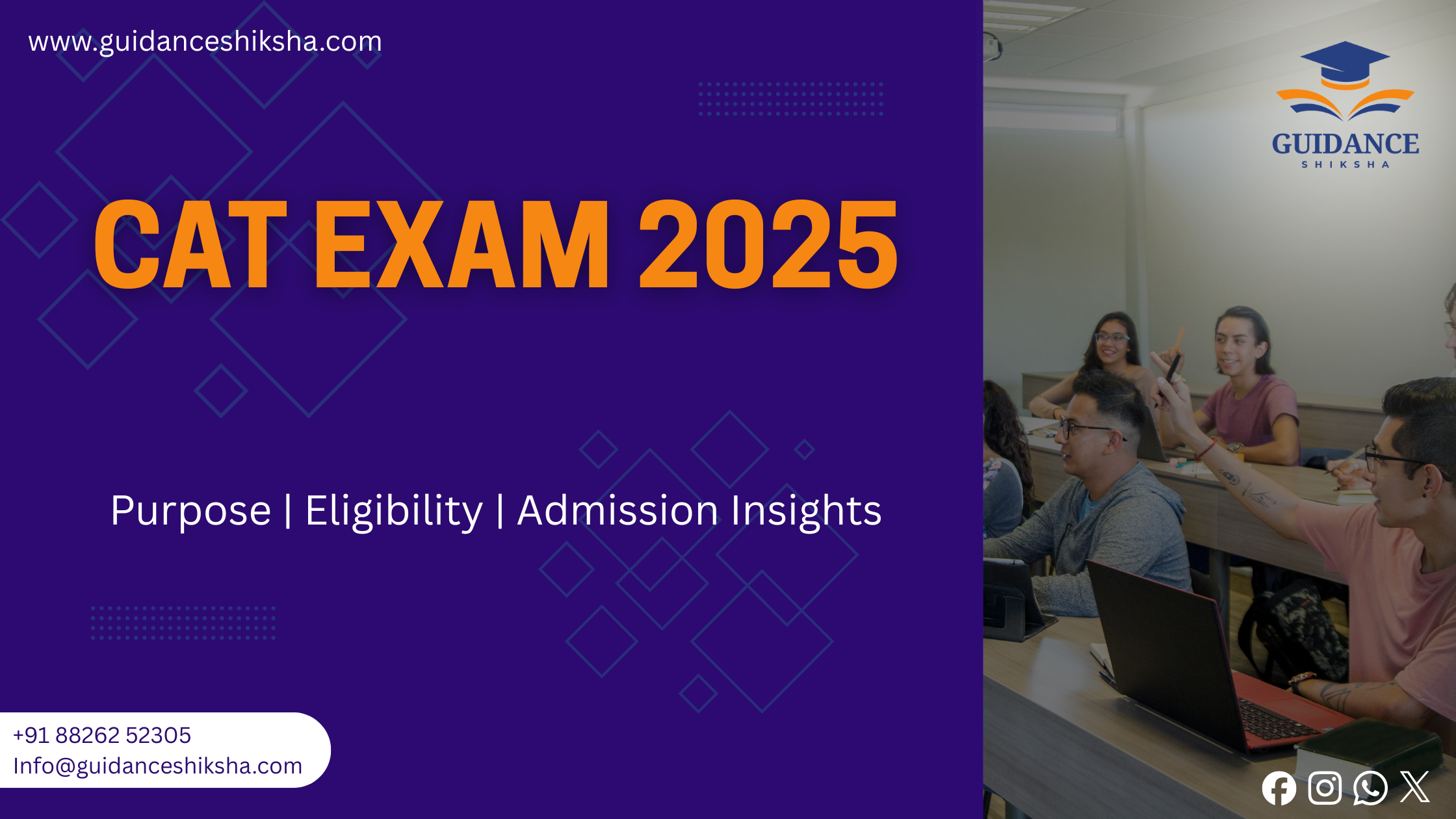 www.guidanceshiksha.com

GUIDANCE
SHIKSHA

CAT EXAM 2025

Purpose | Eligibility | Admission Insights

+91 88262 52305
Info@guidanceshiksha.com